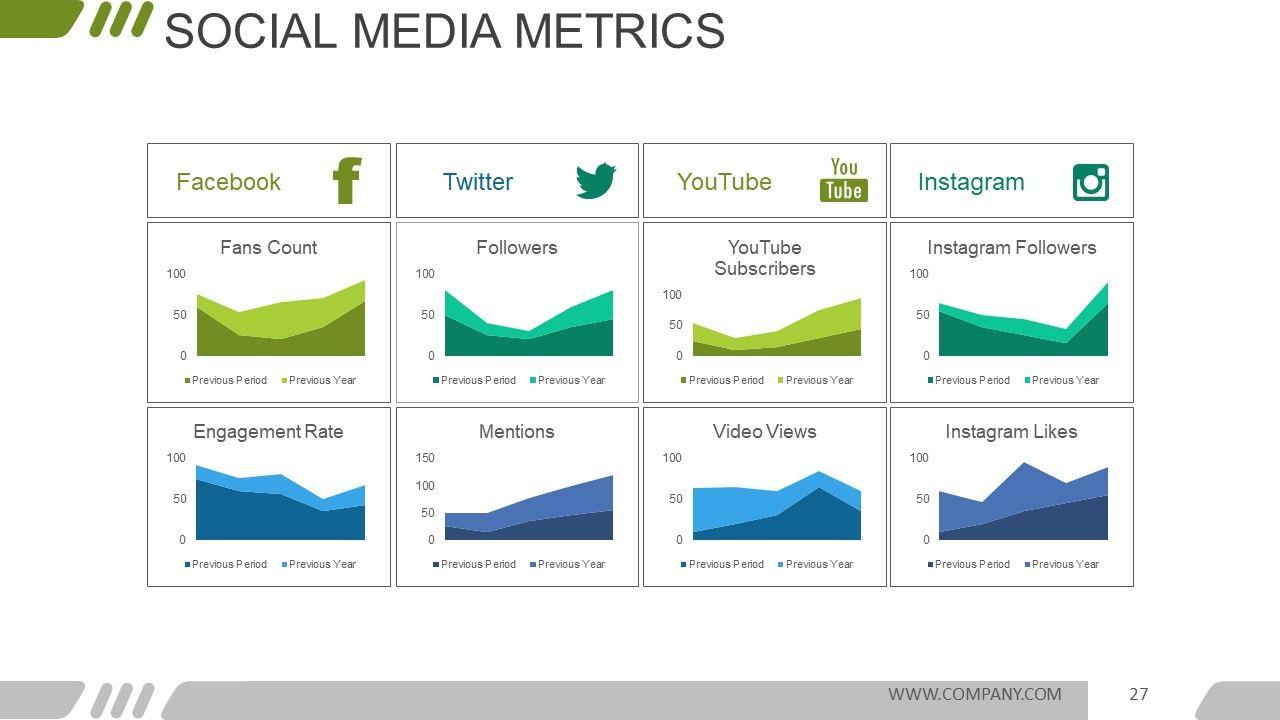 SOCIAL MEDIA METRICS

Facebook

Twitter

YouTube

You Tube

Instagram

Fans Count
100
50
0
Previous Period Previous Year

Followers
100
50
0
Previous Period Previous Year

YouTube Subscribers
100
50
0
Previous Period Previous Year

Instagram Followers
100
50
0
Previous Period Previous Year

Engagement Rate
100
50
0
Previous Period Previous Year

Mentions
150
100
50
0
Previous Period Previous Year

Video Views
100
50
0
Previous Period Previous Year

Instagram Likes
100
50
0
Previous Period Previous Year

WWW.COMPANY.COM

27